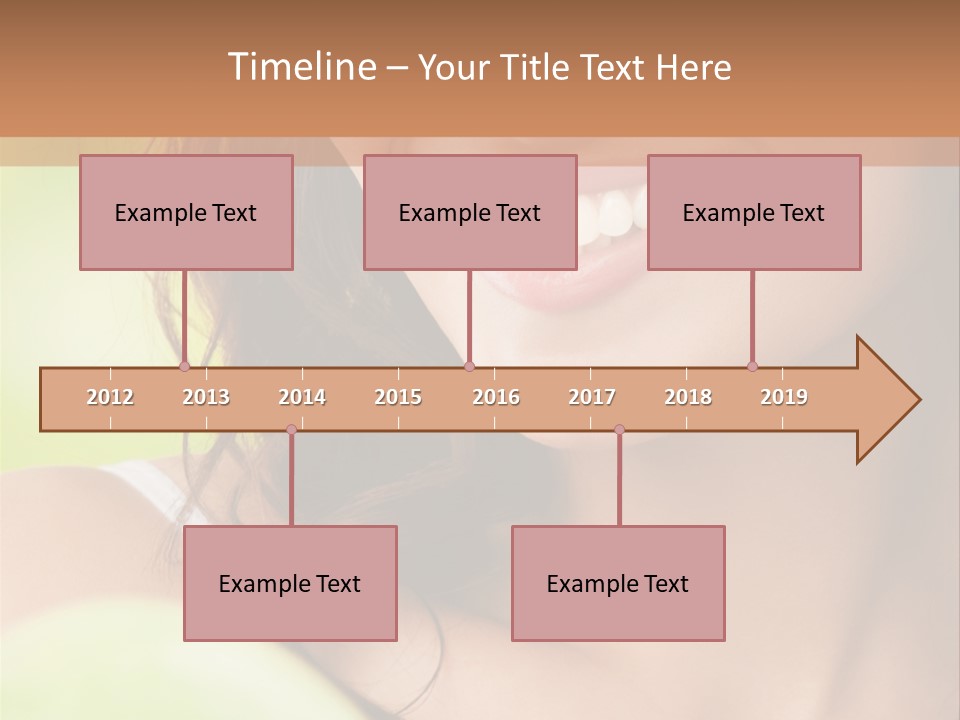 Timeline – Your Title Text Here

Example Text

Example Text

Example Text

2012 2013 2014 2015 2016 2017 2018 2019

Example Text

Example Text